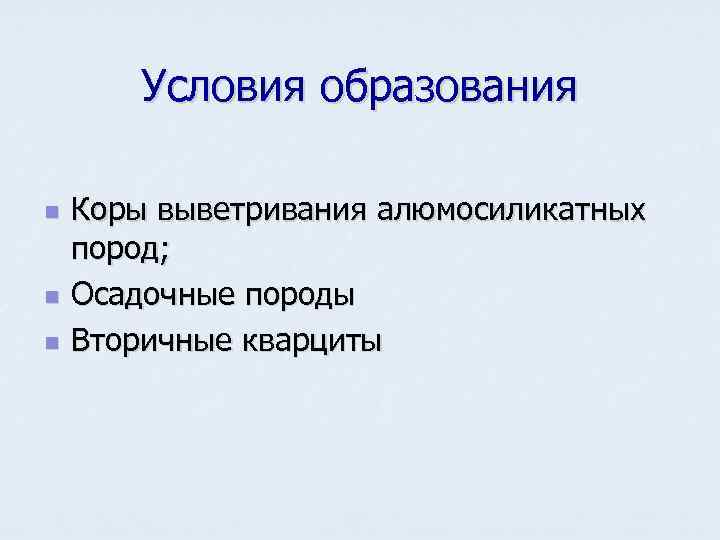 Условия образования

- Коры выветривания алюмосиликатных пород;
- Осадочные породы
- Вторичные кварциты